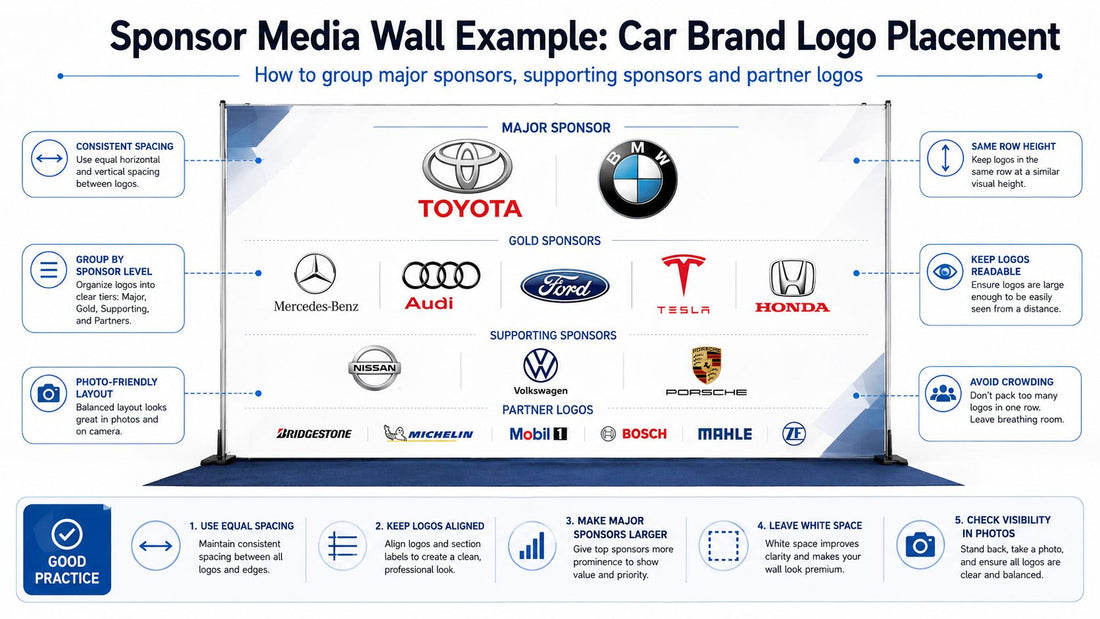 Sponsor Media Wall Example: Car Brand Logo Placement

How to group major sponsors, supporting sponsors and partner logos

CONSISTENT SPACING
Use equal horizontal and vertical spacing between logos.

GROUP BY SPONSOR LEVEL
Organize logos into clear tiers: Major, Gold, Supporting, and Partners.

PHOTO-FRIENDLY LAYOUT
Balanced layout looks great in photos and on camera.

MAJOR SPONSOR

TOYOTA

BMW

GOLD SPONSORS

Mercedes-Benz

Audi

Ford

TESLA

HONDA

SUPPORTING SPONSORS

NISSAN

Volkswagen

PORSCHE

PARTNER LOGOS

BRIDGESTONE

MICHELIN

Mobil 1

BOSCH

MAHLE

ZF

SAME ROW HEIGHT
Keep logos in the same row at a similar visual height.

KEEP LOGOS READABLE
Ensure logos are large enough to be easily seen from a distance.

AVOID CROWDING
Don't pack too many logos in one row. Leave breathing room.

GOOD PRACTICE

1. USE EQUAL SPACING
Maintain consistent spacing between all logos and edges.

2. KEEP LOGOS ALIGNED
Align logos and section labels to create a clean, professional look.

3. MAKE MAJOR SPONSORS LARGER
Give top sponsors more prominence to show value and priority.

4. LEAVE WHITE SPACE
White space improves clarity and makes your wall look premium.

5. CHECK VISIBILITY IN PHOTOS
Stand back, take a photo, and ensure all logos are clear and balanced.